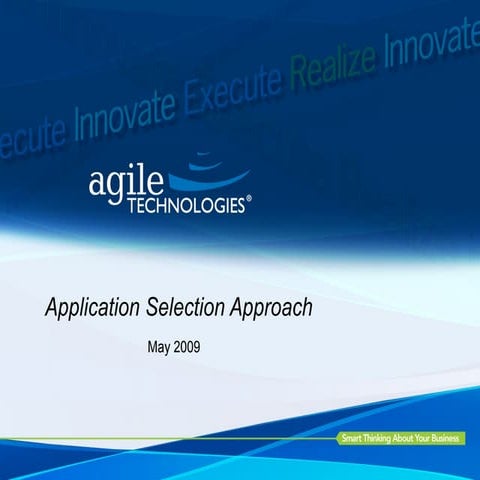 ecute Innovate Execute Realize Innovate

agile TECHNOLOGIES®

Application Selection Approach

May 2009

Smart Thinking About Your Business